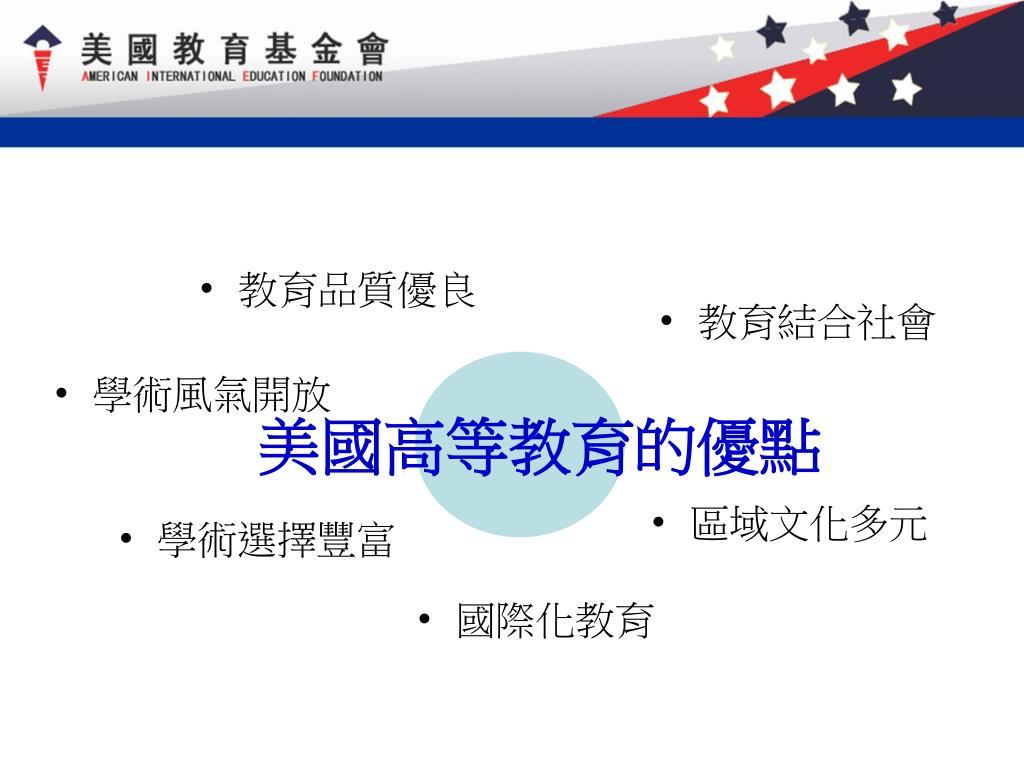 美國教育基金會
AMERICAN INTERNATIONAL EDUCATION FOUNDATION

• 教育品質優良

• 教育結合社會

• 學術風氣開放

美國高等教育的優點

• 區域文化多元

• 學術選擇豐富

• 國際化教育